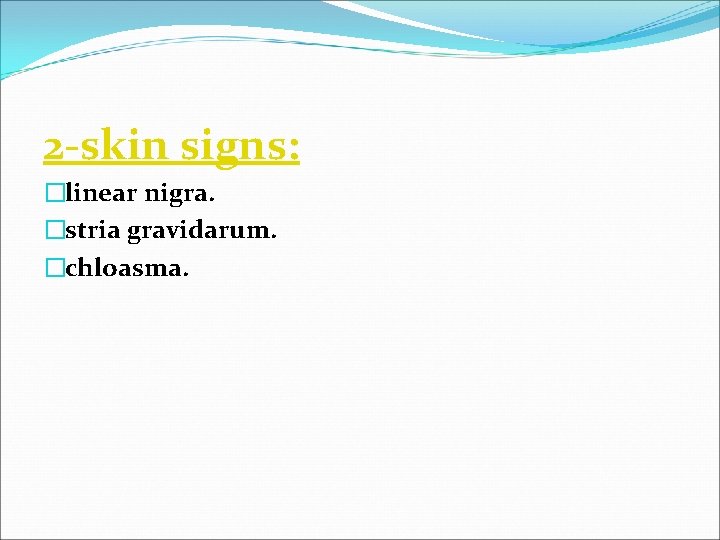 2-skin signs:

□linear nigra.
□stria gravidarum.
□chloasma.